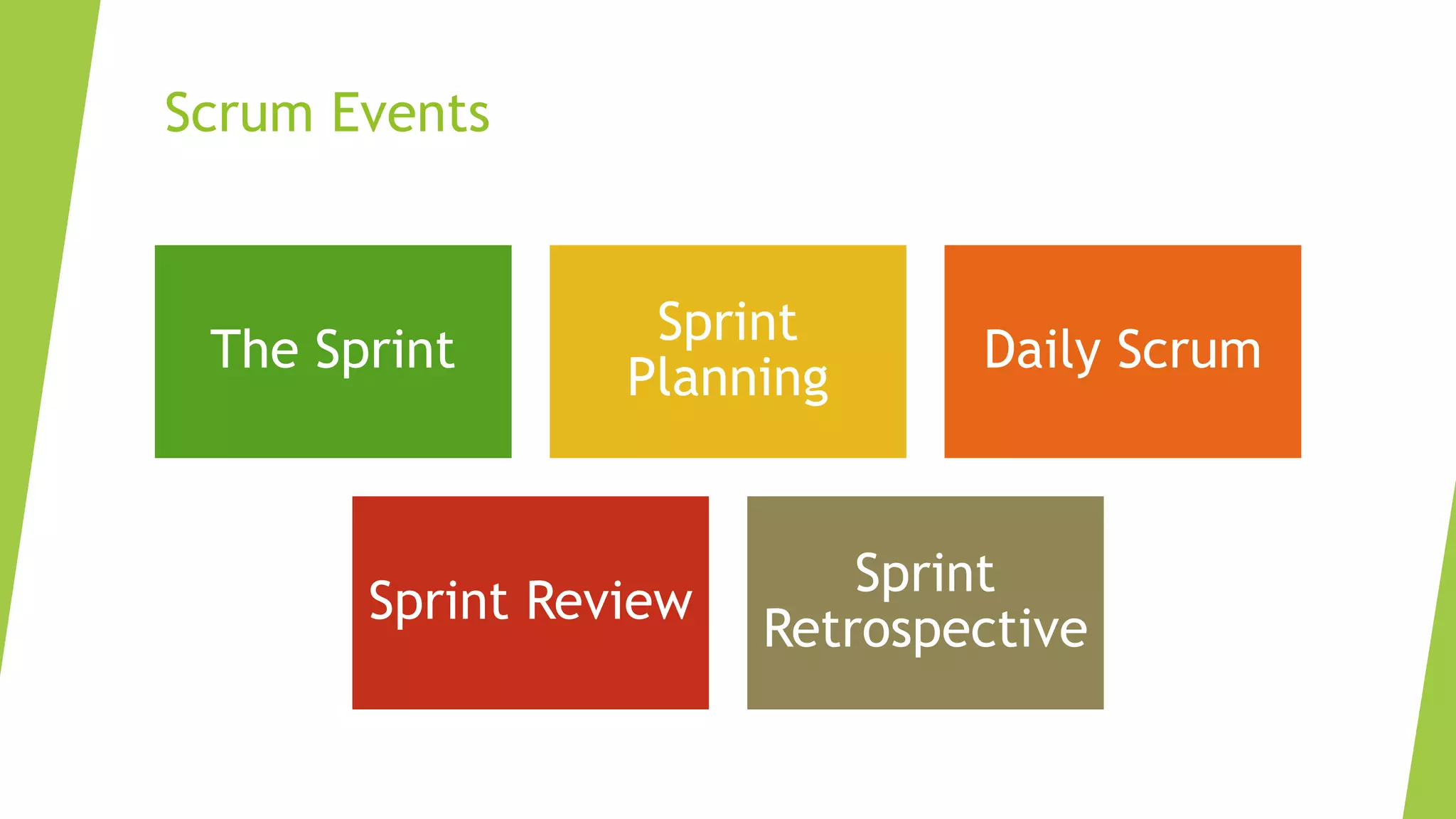 Scrum Events

The Sprint

Sprint Planning

Daily Scrum

Sprint Review

Sprint Retrospective